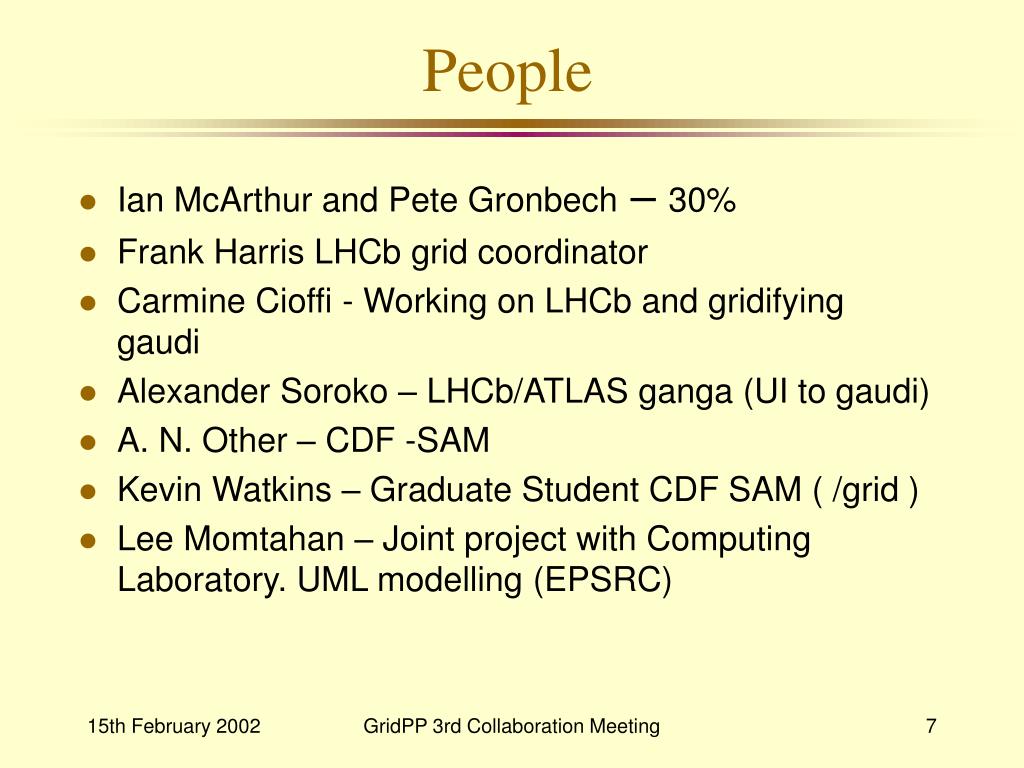 People

- Ian McArthur and Pete Gronbech – 30%
- Frank Harris LHCb grid coordinator
- Carmine Cioffi - Working on LHCb and gridifying gaudi
- Alexander Soroko – LHCb/ATLAS ganga (UI to gaudi)
- A. N. Other – CDF -SAM
- Kevin Watkins – Graduate Student CDF SAM ( /grid )
- Lee Momtahan – Joint project with Computing Laboratory. UML modelling (EPSRC)

15th February 2002 GridPP 3rd Collaboration Meeting 7